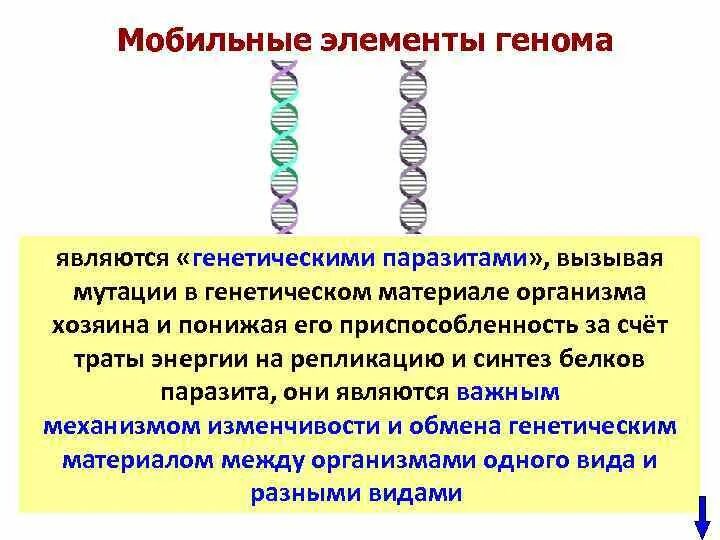 Мобильные элементы генома

являются «генетическими паразитами», вызывая мутации в генетическом материале организма хозяина и понижая его приспособленность за счёт траты энергии на репликацию и синтез белков паразита, они являются важным механизмом изменчивости и обмена генетическим материалом между организмами одного вида и разными видами